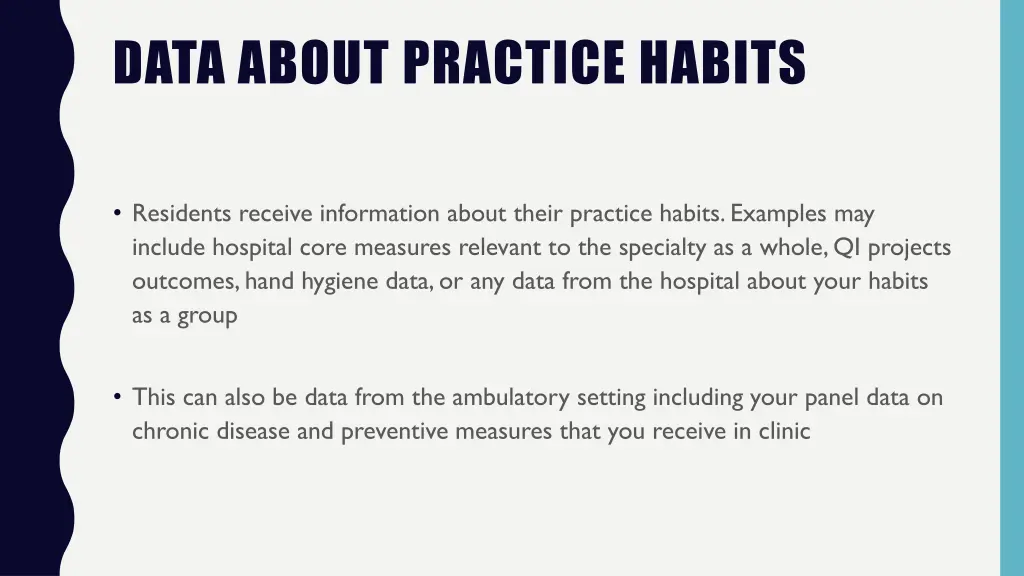 DATA ABOUT PRACTICE HABITS

• Residents receive information about their practice habits. Examples may include hospital core measures relevant to the specialty as a whole, QI projects outcomes, hand hygiene data, or any data from the hospital about your habits as a group

• This can also be data from the ambulatory setting including your panel data on chronic disease and preventive measures that you receive in clinic